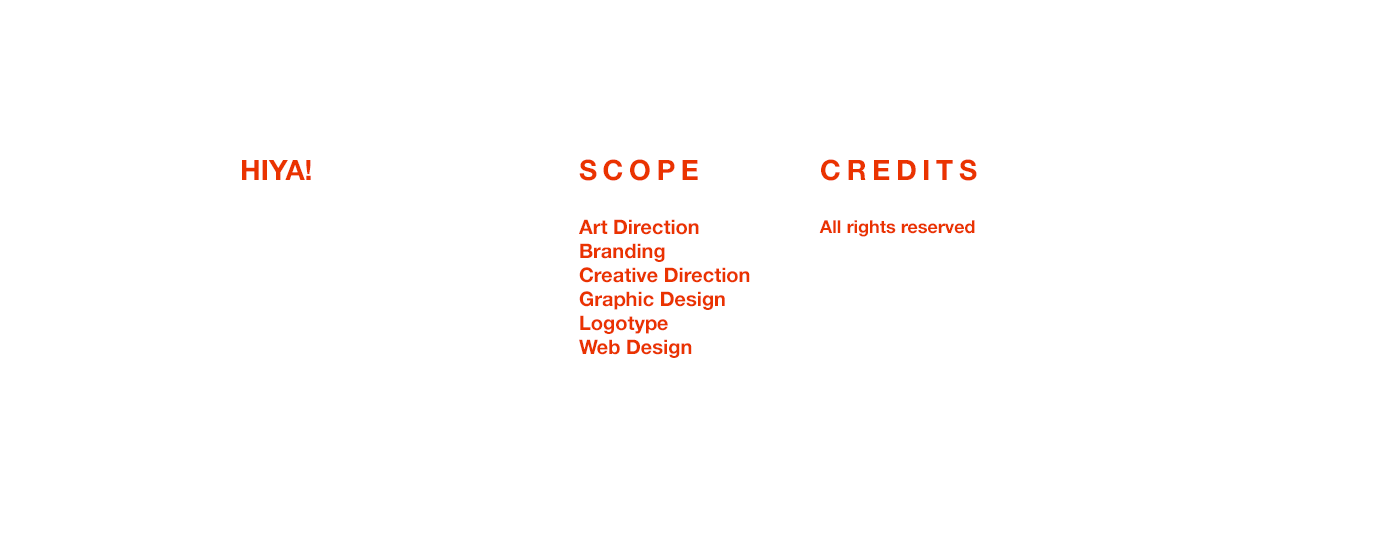 HIYA!

SCOPE

Art Direction
Branding
Creative Direction
Graphic Design
Logotype
Web Design

CREDITS

All rights reserved